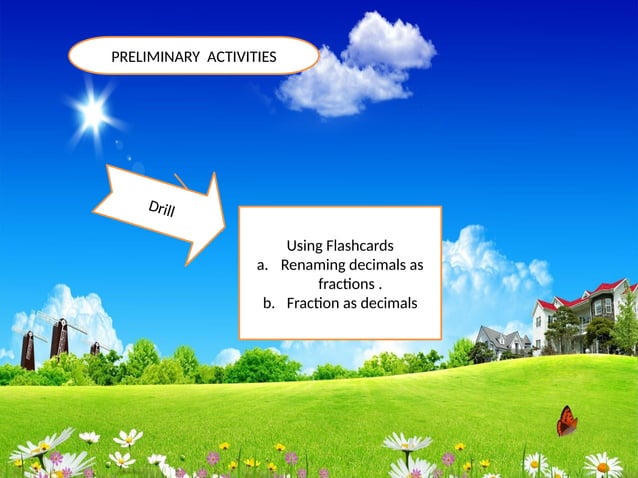 PRELIMINARY ACTIVITIES

Drill

Using Flashcards
a. Renaming decimals as fractions .
b. Fraction as decimals